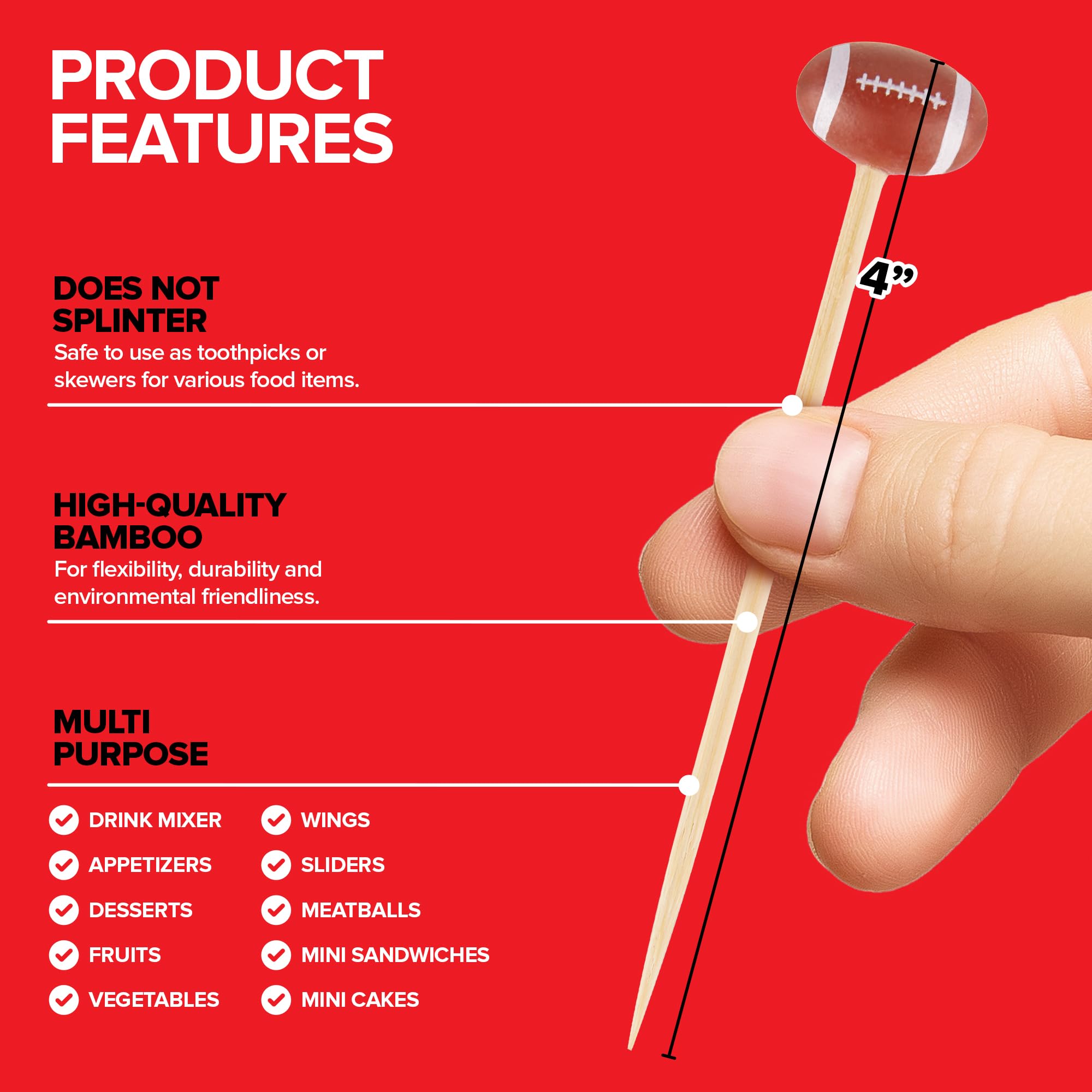 PRODUCT FEATURES

4”

DOES NOT SPLINTER
Safe to use as toothpicks or skewers for various food items.

HIGH-QUALITY BAMBOO
For flexibility, durability and environmental friendliness.

MULTI PURPOSE

DRINK MIXER
APPETIZERS
DESSERTS
FRUITS
VEGETABLES

WINGS
SLIDERS
MEATBALLS
MINI SANDWICHES
MINI CAKES